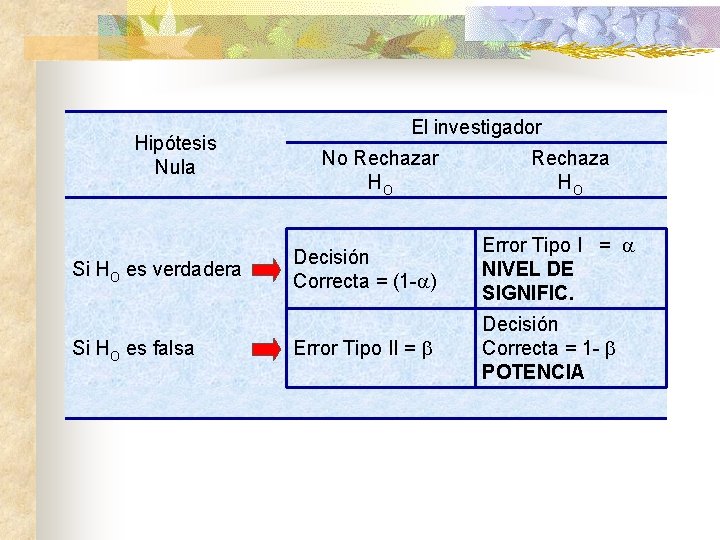 | Hipótesis Nula | El investigador: No Rechazar $H_O$ | El investigador: Rechaza $H_O$ |
|---|---|---|
| Si $H_O$ es verdadera | Decisión Correcta = $(1-\alpha)$ | Error Tipo I = $\alpha$ **NIVEL DE SIGNIFIC.** |
| Si $H_O$ es falsa | Error Tipo II = $\beta$ | Decisión Correcta = $1-\beta$ **POTENCIA** |